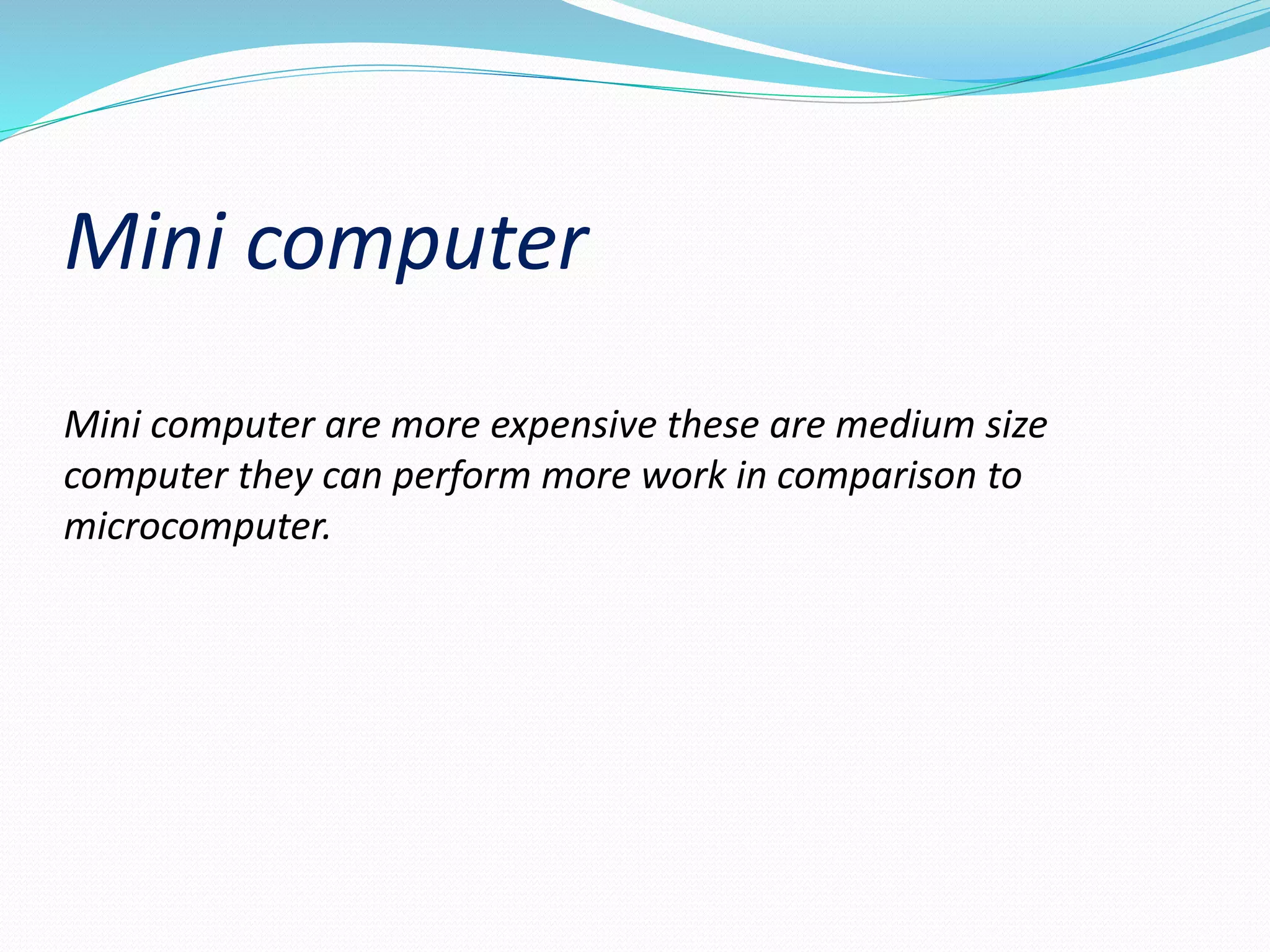 Mini computer

Mini computer are more expensive these are medium size computer they can perform more work in comparison to microcomputer.